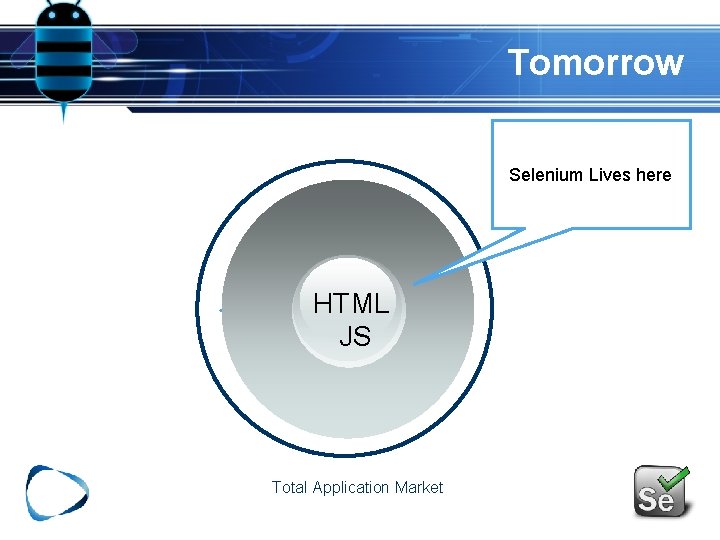 Tomorrow

Selenium Lives here

HTML
JS

Total Application Market

Se